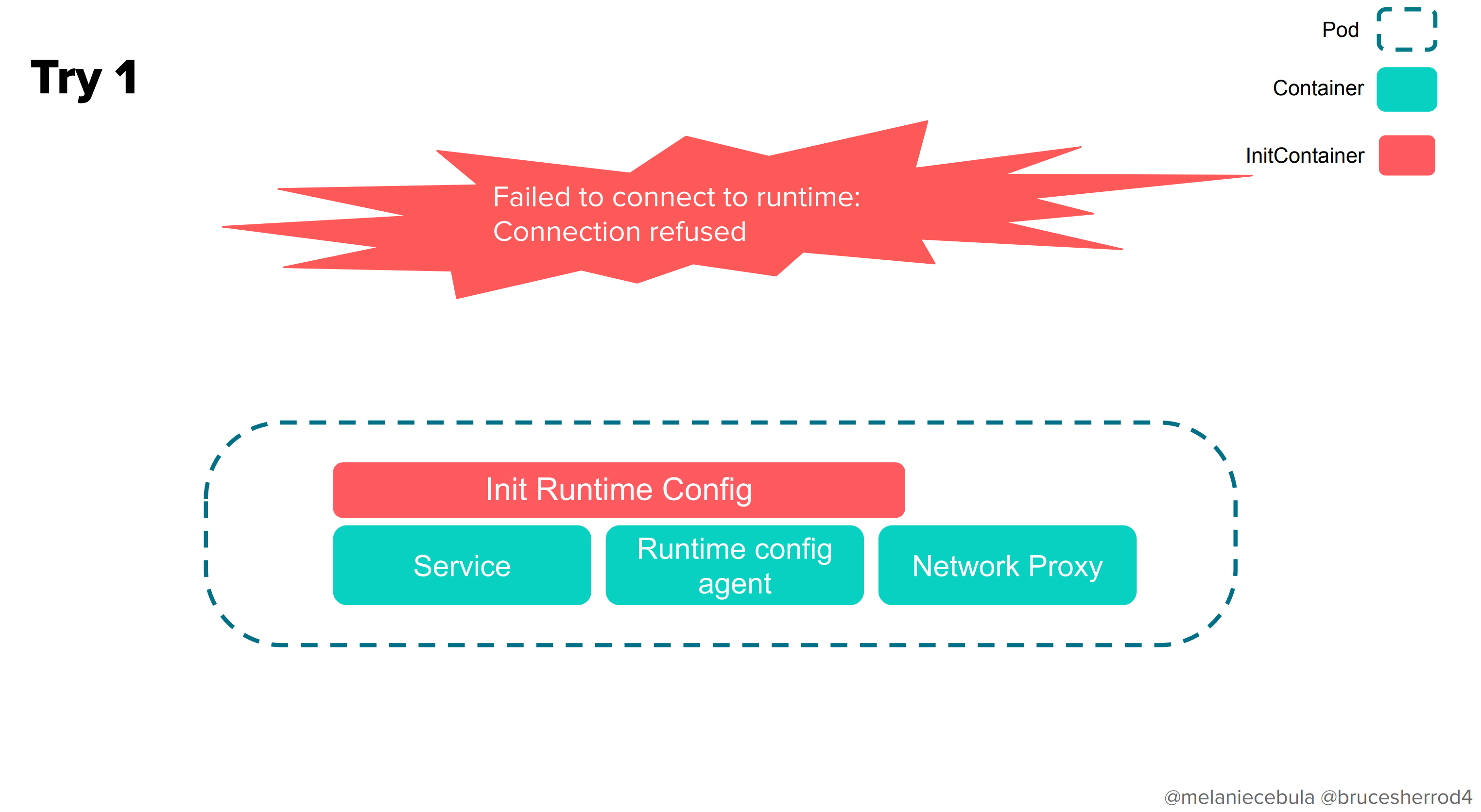 Try 1

Pod

Container

InitContainer

Failed to connect to runtime:
Connection refused

Init Runtime Config

Service

Runtime config agent

Network Proxy

@melaniecebula @brucesherrod4